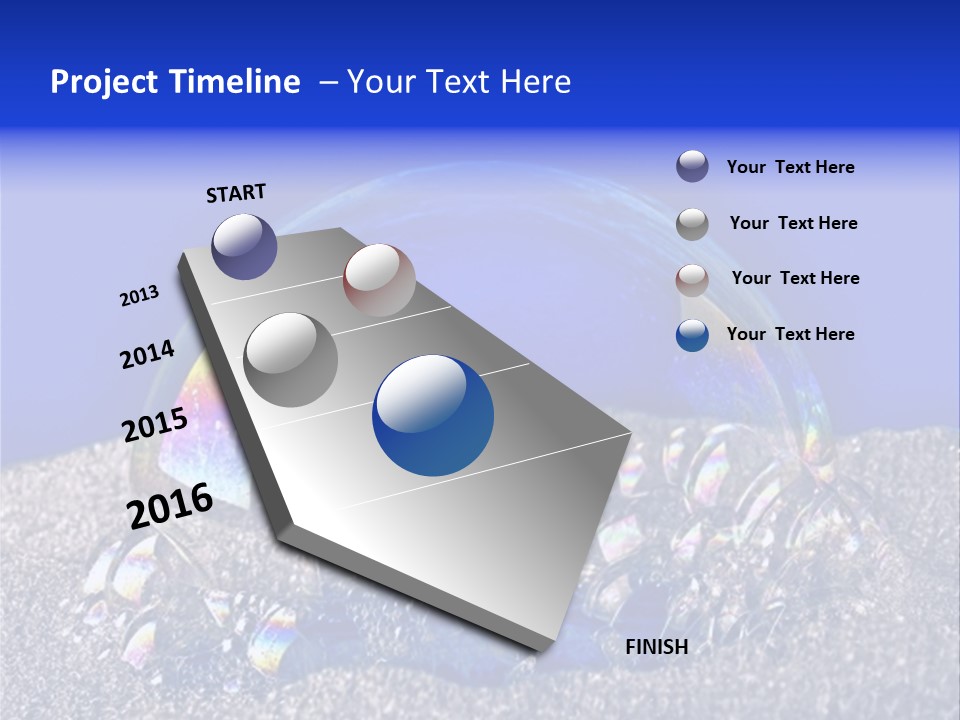 Project Timeline – Your Text Here

START

2013

2014

2015

2016

FINISH

Your Text Here

Your Text Here

Your Text Here

Your Text Here